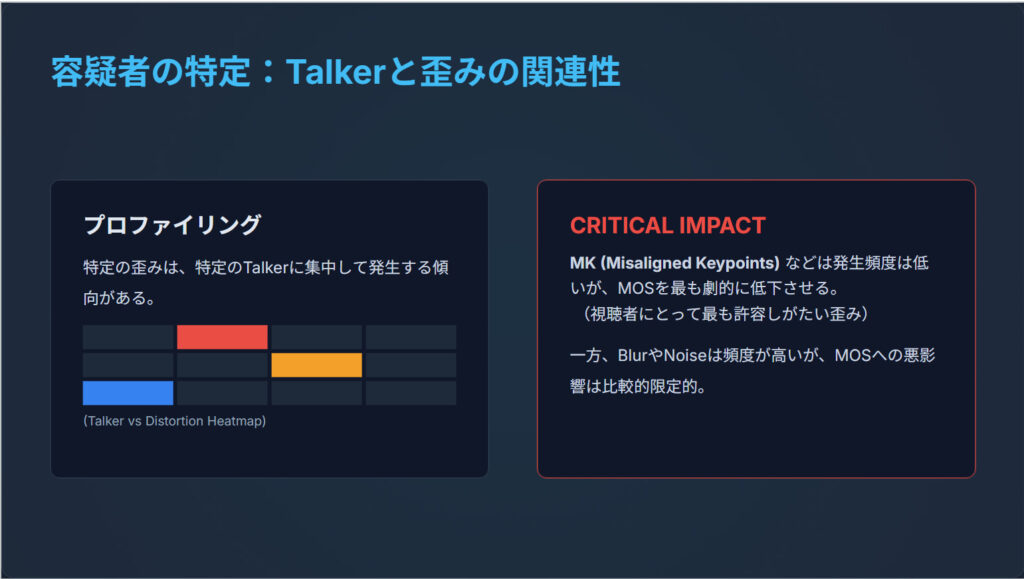 容疑者の特定：Talkerと歪みの関連性

プロファイリング

特定の歪みは、特定のTalkerに集中して発生する傾向がある。

(Talker vs Distortion Heatmap)

CRITICAL IMPACT

MK (Misaligned Keypoints) などは発生頻度は低いが、MOSを最も劇的に低下させる。
（視聴者にとって最も許容しがたい歪み）

一方、BlurやNoiseは頻度が高いが、MOSへの悪影響は比較的限定的。